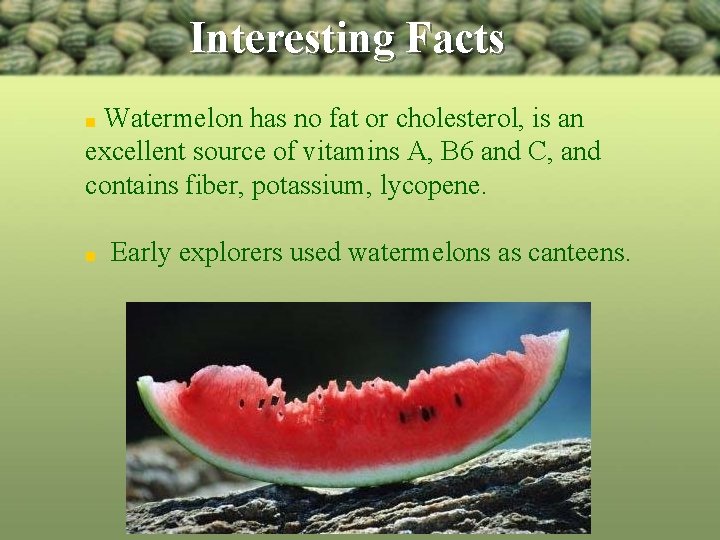 Interesting Facts

Watermelon has no fat or cholesterol, is an excellent source of vitamins A, B6 and C, and contains fiber, potassium, lycopene.

Early explorers used watermelons as canteens.